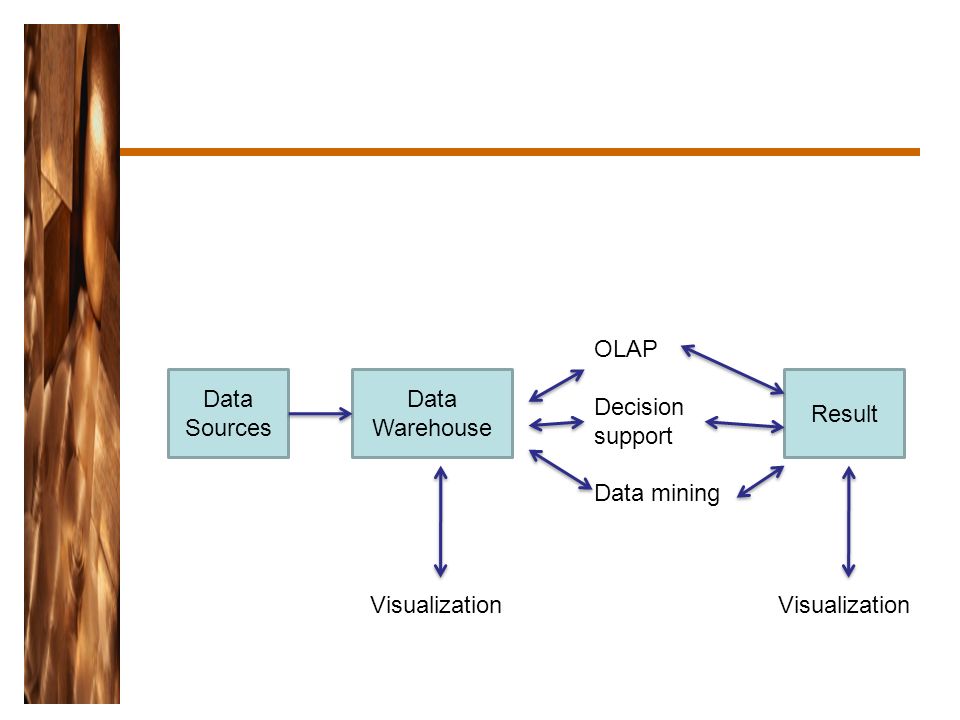 Data Sources

Data Warehouse

OLAP

Decision support

Data mining

Result

Visualization

Visualization